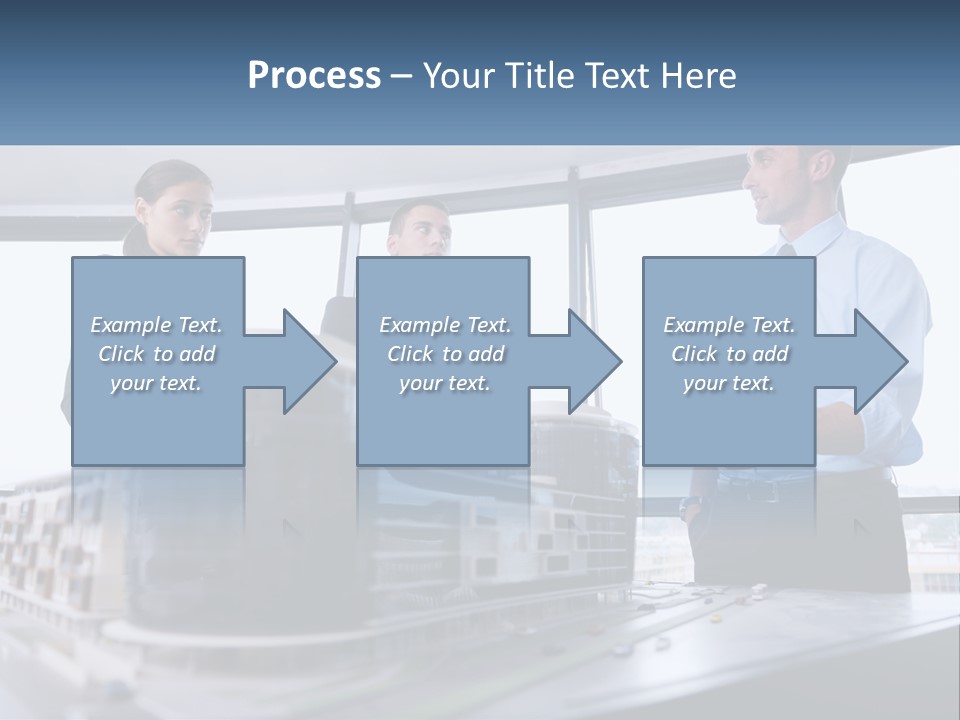 Process – Your Title Text Here

Example Text. Click to add your text.

Example Text. Click to add your text.

Example Text. Click to add your text.